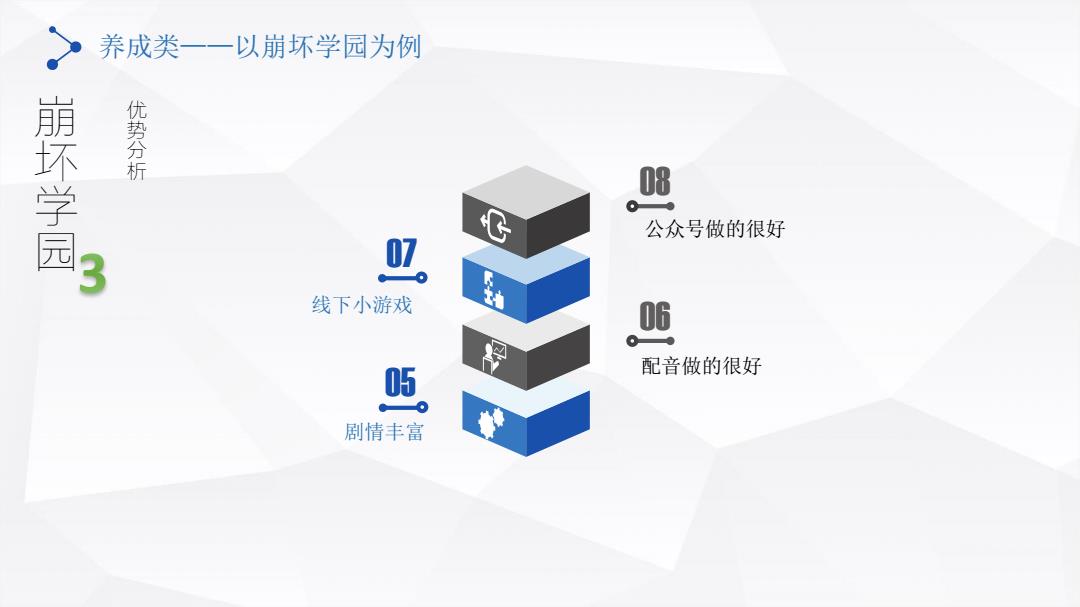 养成类——以崩坏学园为例

崩坏学园3

优势分析

08
公众号做的很好

07
线下小游戏

06
配音做的很好

05
剧情丰富